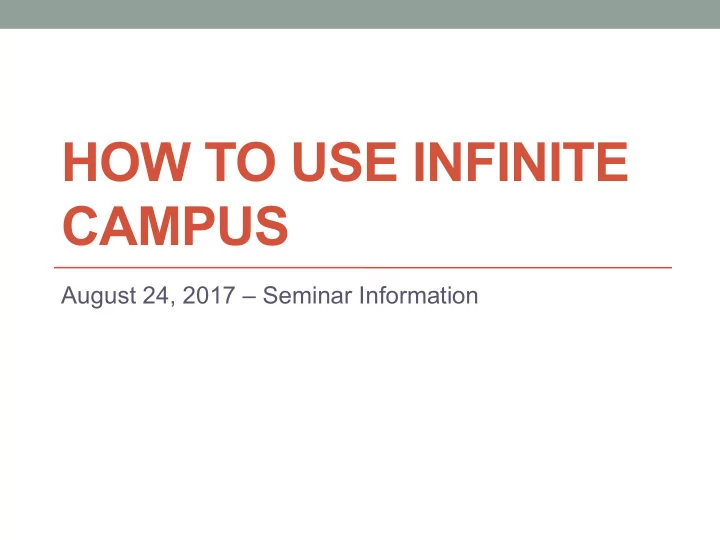 HOW TO USE INFINITE CAMPUS

August 24, 2017 – Seminar Information